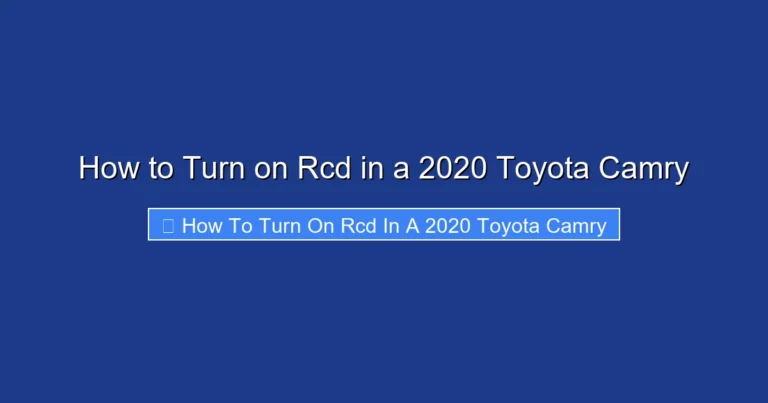 How to Turn on Rcd in a 2020 Toyota Camry

How To Turn On Rcd In A 2020 Toyota Camry